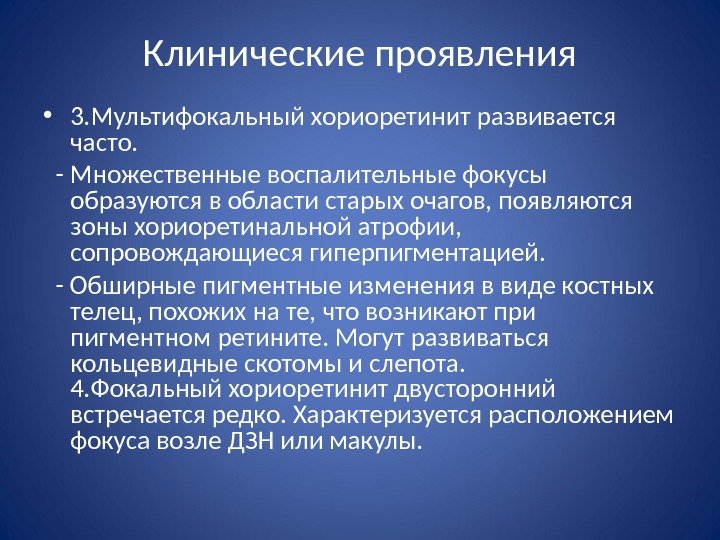 Клинические проявления

• 3.Мультифокальный хориоретинит развивается часто.

- Множественные воспалительные фокусы образуются в области старых очагов, появляются зоны хориоретинальной атрофии, сопровождающиеся гиперпигментацией.

- Обширные пигментные изменения в виде костных телец, похожих на те, что возникают при пигментном ретините. Могут развиваться кольцевидные скотомы и слепота.
4.Фокальный хориоретинит двусторонний встречается редко. Характеризуется расположением фокуса возле ДЗН или макулы.